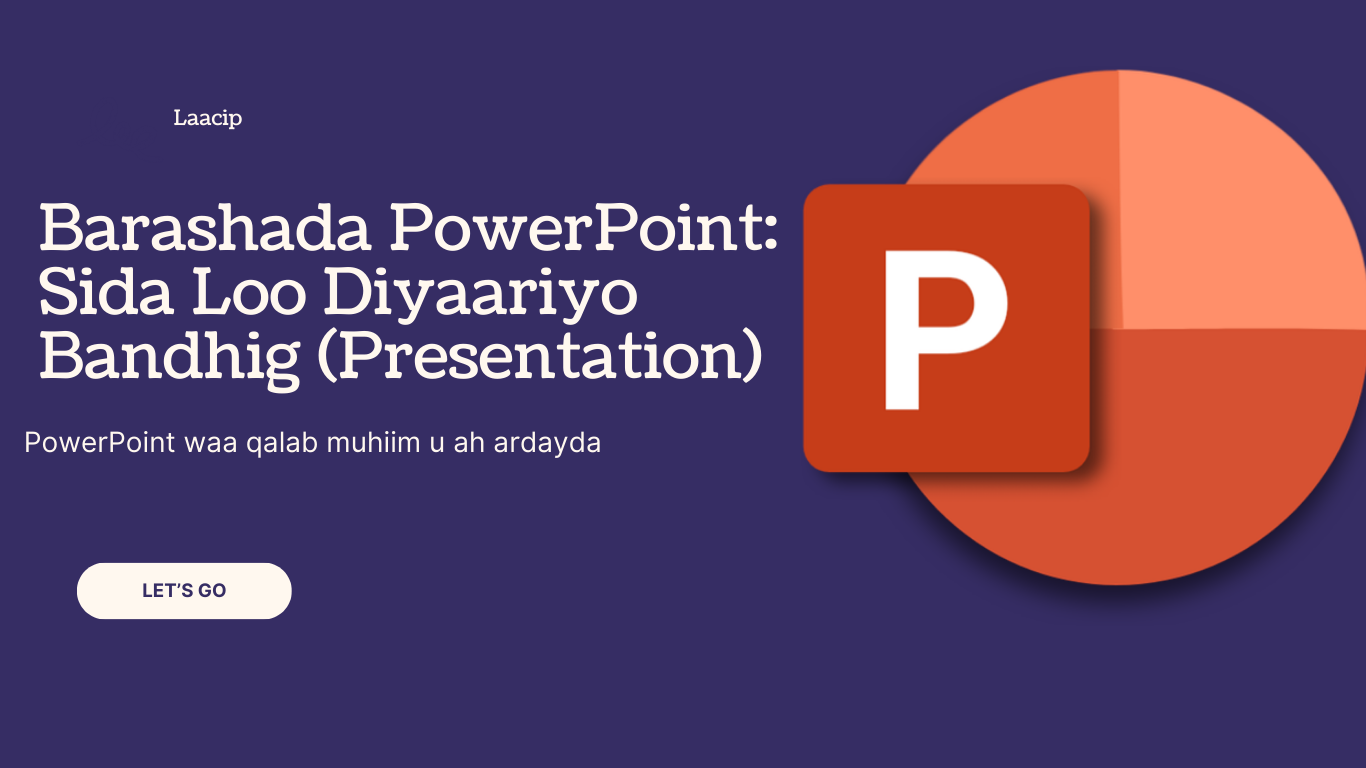 Laacip

Barashada PowerPoint: Sida Loo Diyaariyo Bandhig (Presentation)

PowerPoint waa qalab muhiim u ah ardayda

LET'S GO

P